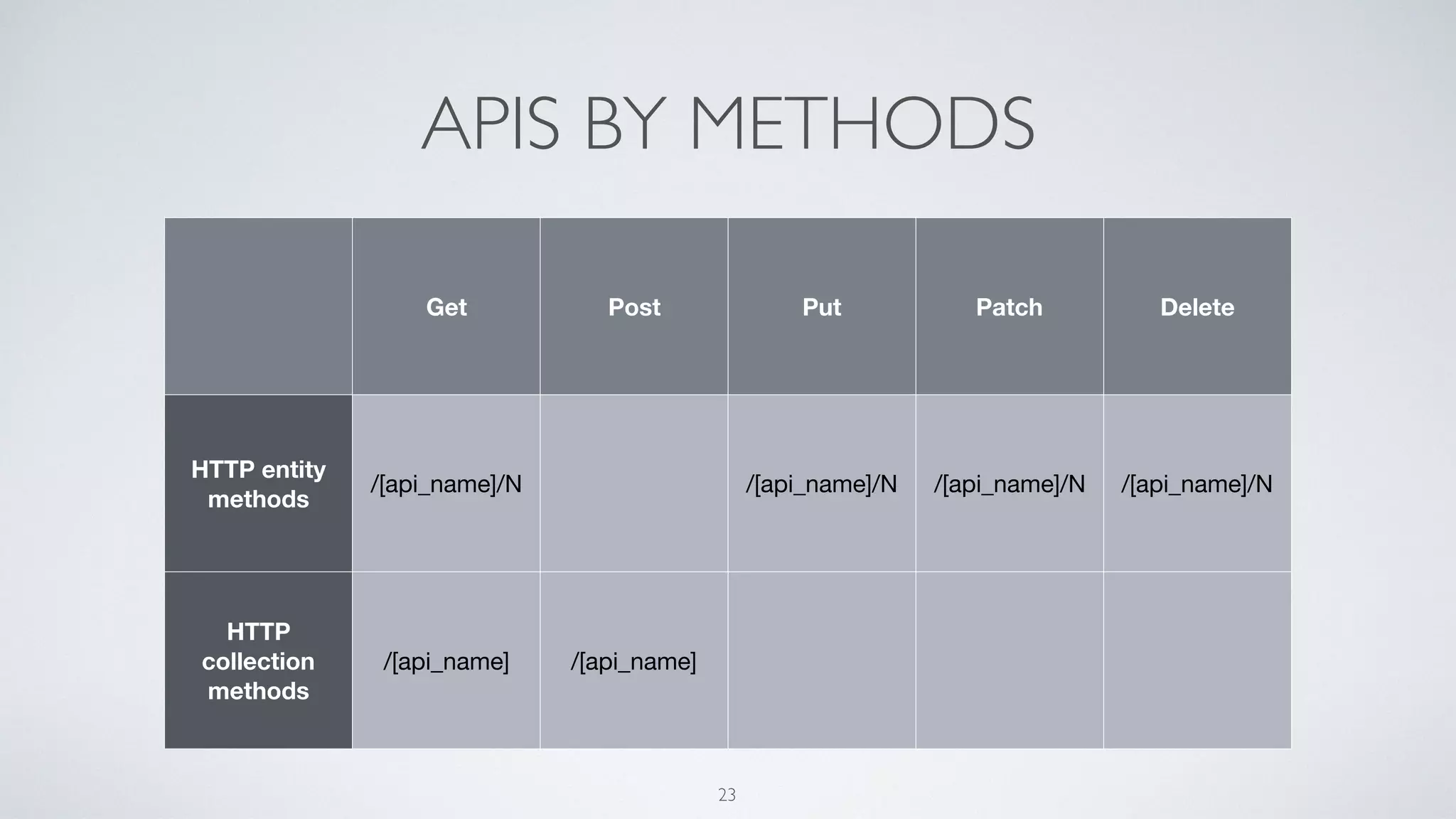 APIS BY METHODS

| | Get | Post | Put | Patch | Delete |
|---|---|---|---|---|---|
| HTTP entity methods | /[api_name]/N | | /[api_name]/N | /[api_name]/N | /[api_name]/N |
| HTTP collection methods | /[api_name] | /[api_name] | | | |

23